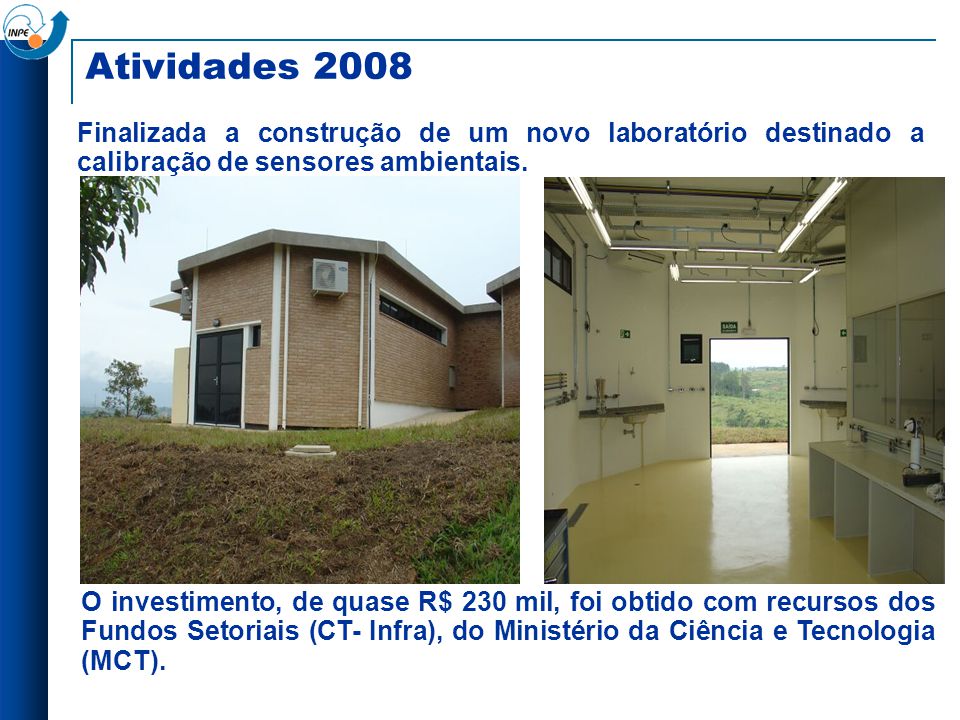 INPE

Atividades 2008

Finalizada a construção de um novo laboratório destinado a calibração de sensores ambientais.

SAÍDA

O investimento, de quase R$ 230 mil, foi obtido com recursos dos Fundos Setoriais (CT- Infra), do Ministério da Ciência e Tecnologia (MCT).